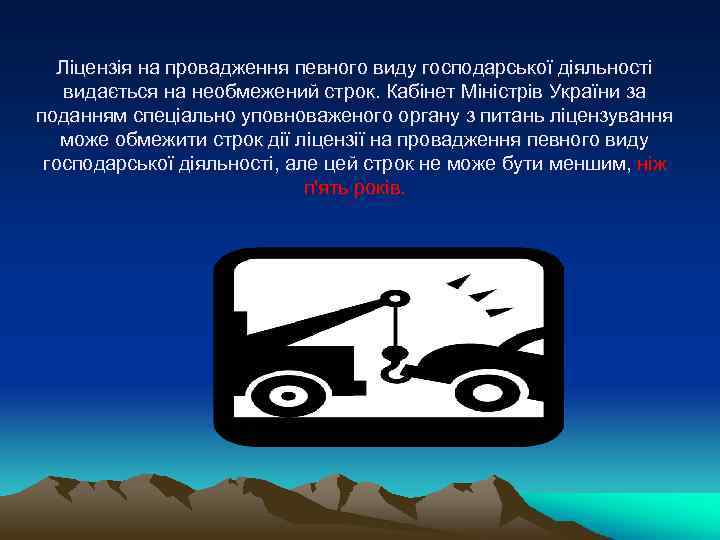 Ліцензія на провадження певного виду господарської діяльності видається на необмежений строк. Кабінет Міністрів України за поданням спеціально уповноваженого органу з питань ліцензування може обмежити строк дії ліцензії на провадження певного виду господарської діяльності, але цей строк не може бути меншим, ніж п'ять років.